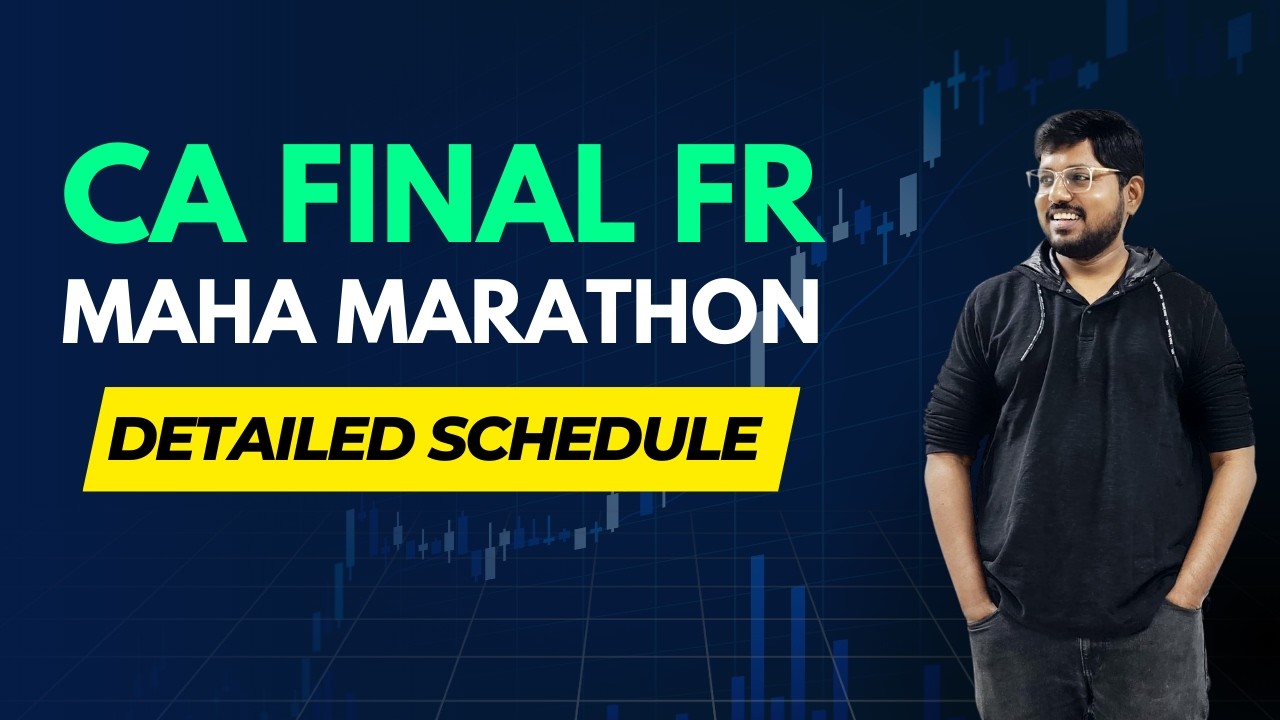 CA FINAL FR
MAHA MARATHON
DETAILED SCHEDULE